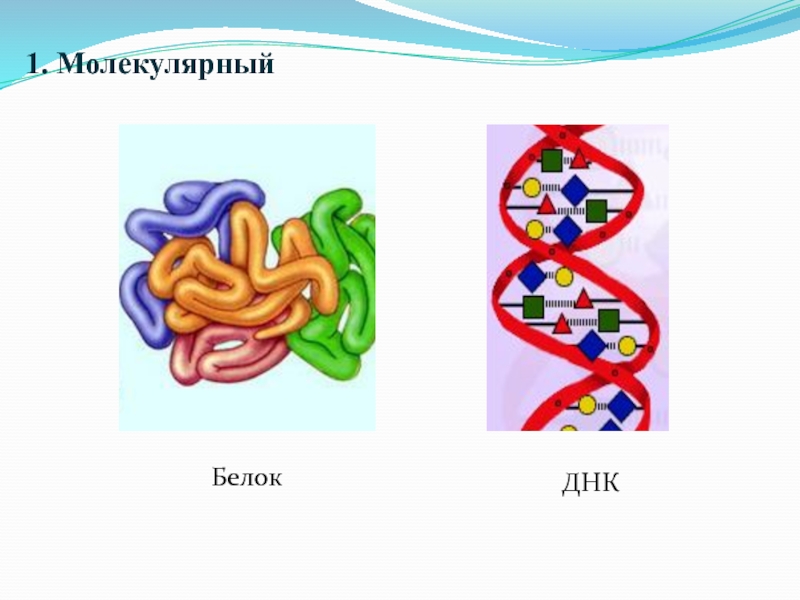 1. Молекулярный

Белок

ДНК